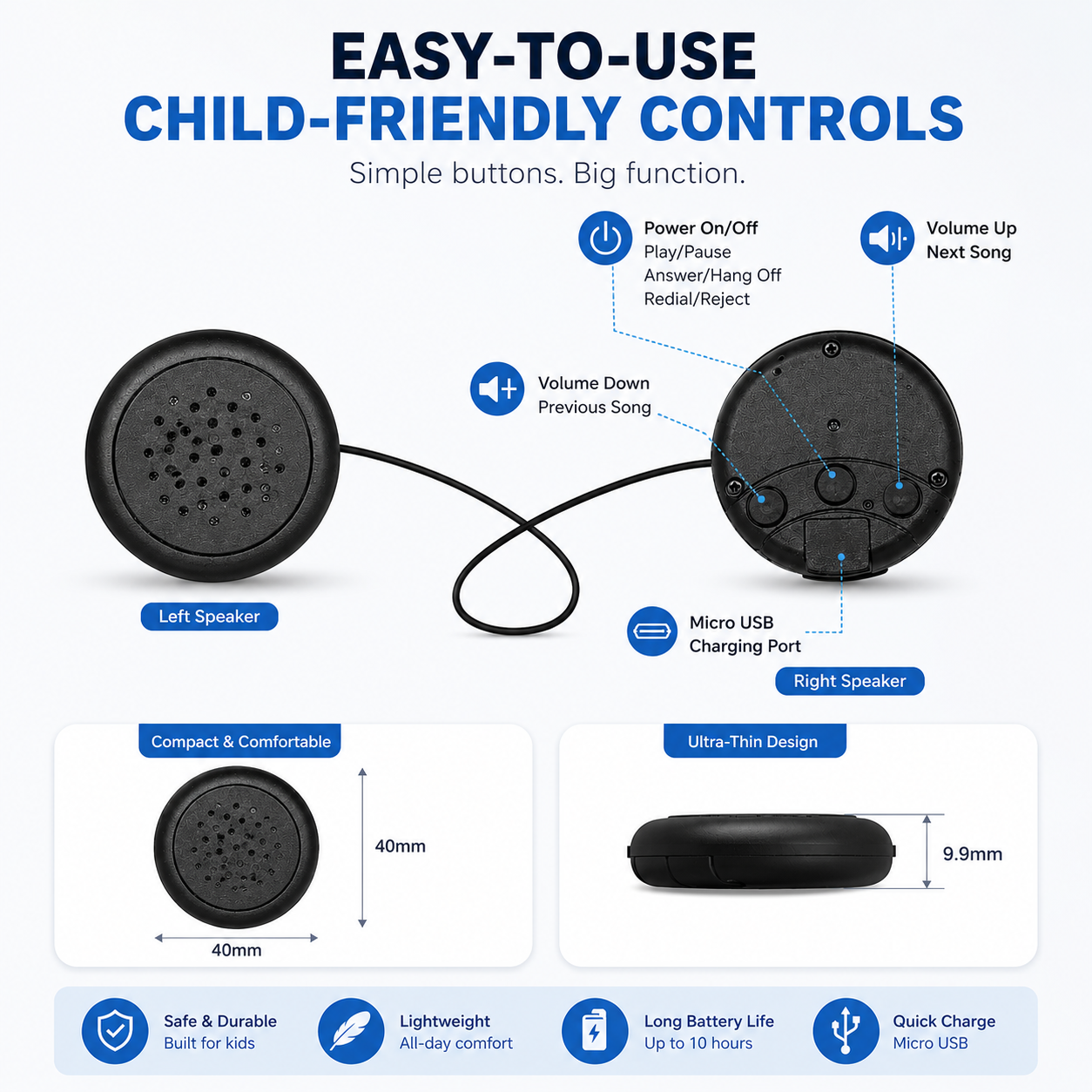 EASY-TO-USE
CHILD-FRIENDLY CONTROLS
Simple buttons. Big function.

Power On/Off
Play/Pause
Answer/Hang Off
Redial/Reject

Volume Up
Next Song

Volume Down
Previous Song

Left Speaker

Micro USB
Charging Port

Right Speaker

Compact & Comfortable
40mm
40mm

Ultra-Thin Design
9.9mm

Safe & Durable
Built for kids

Lightweight
All-day comfort

Long Battery Life
Up to 10 hours

Quick Charge
Micro USB